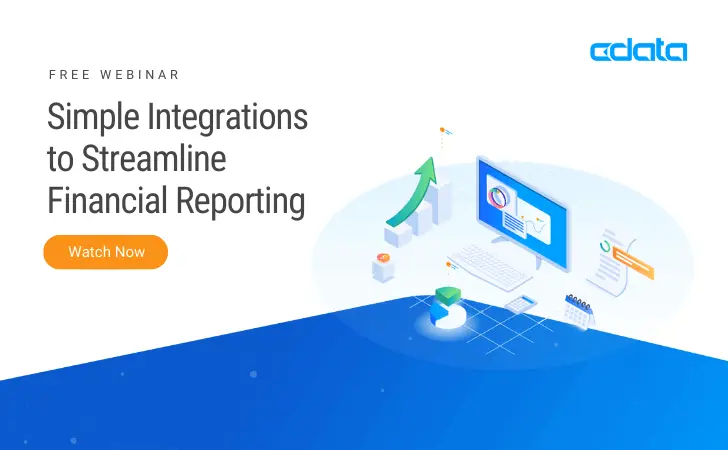 cdata

FREE WEBINAR

Simple Integrations to Streamline Financial Reporting

Watch Now